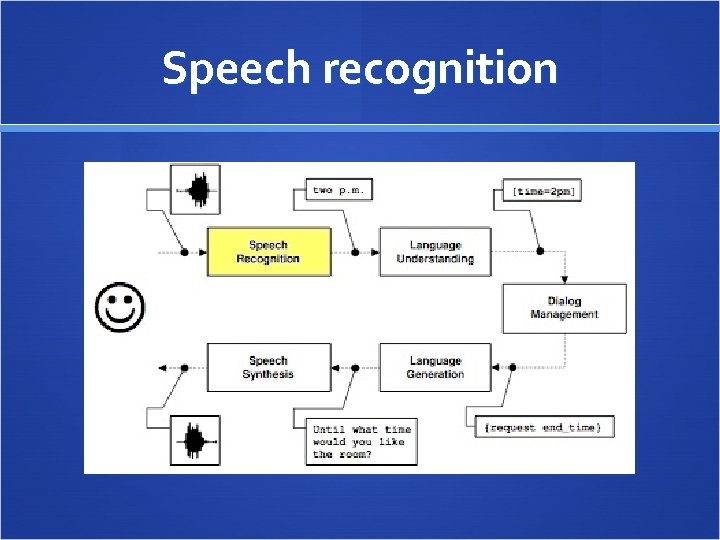 Speech recognition

two p.m.

[time=2pm]

Speech Recognition

Language Understanding

Dialog Management

Speech Synthesis

Language Generation

Until what time would you like the room?

{request end_time}